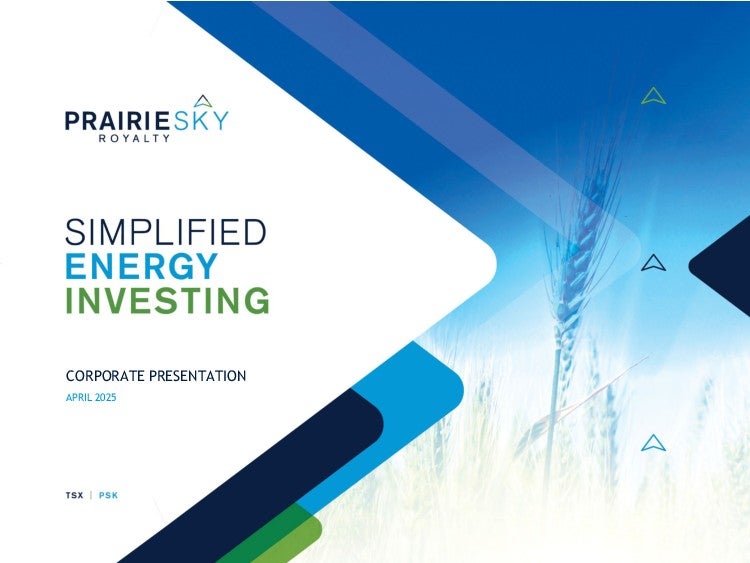 PRAIRIESKY
ROYALTY

SIMPLIFIED
ENERGY
INVESTING

CORPORATE PRESENTATION
APRIL 2025

TSX | PSK